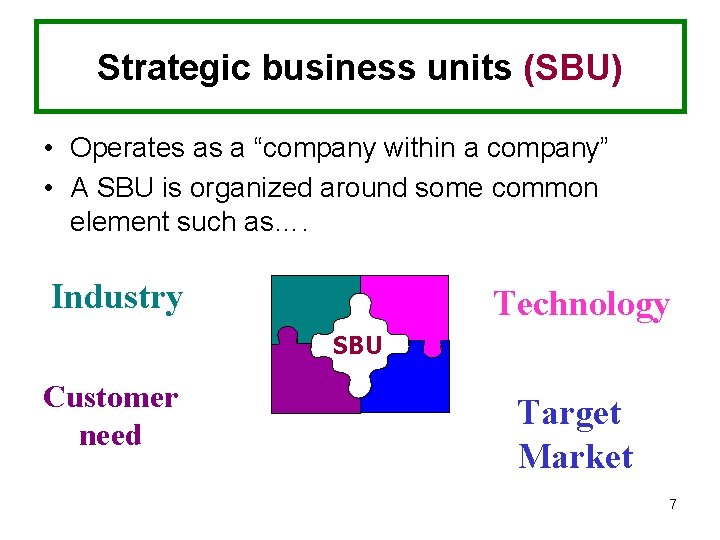 Strategic business units (SBU)

• Operates as a “company within a company”
• A SBU is organized around some common element such as….

Industry

SBU

Technology

Customer need

Target Market

7